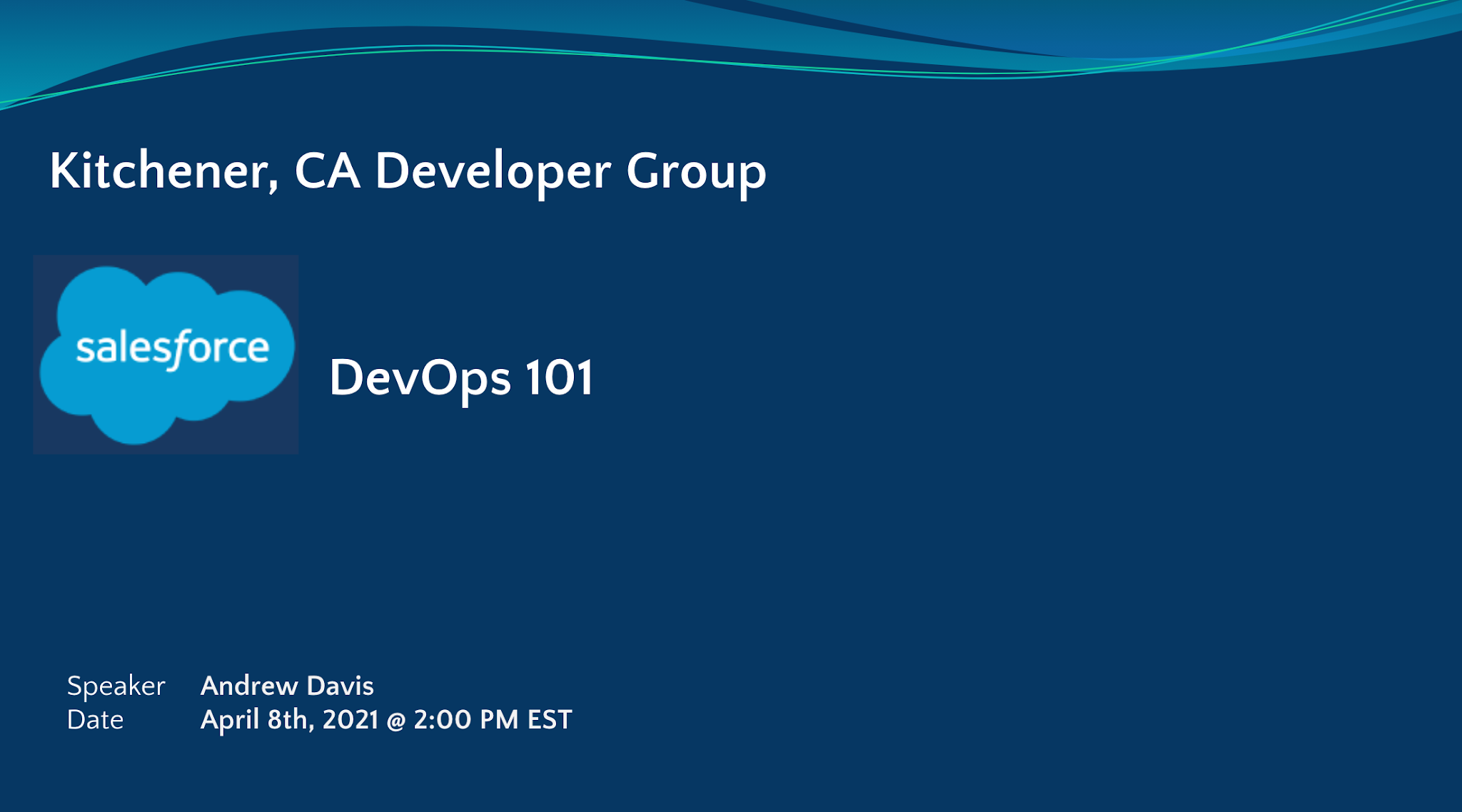 Kitchener, CA Developer Group

salesforce

DevOps 101

Speaker Andrew Davis
Date April 8th, 2021 @ 2:00 PM EST